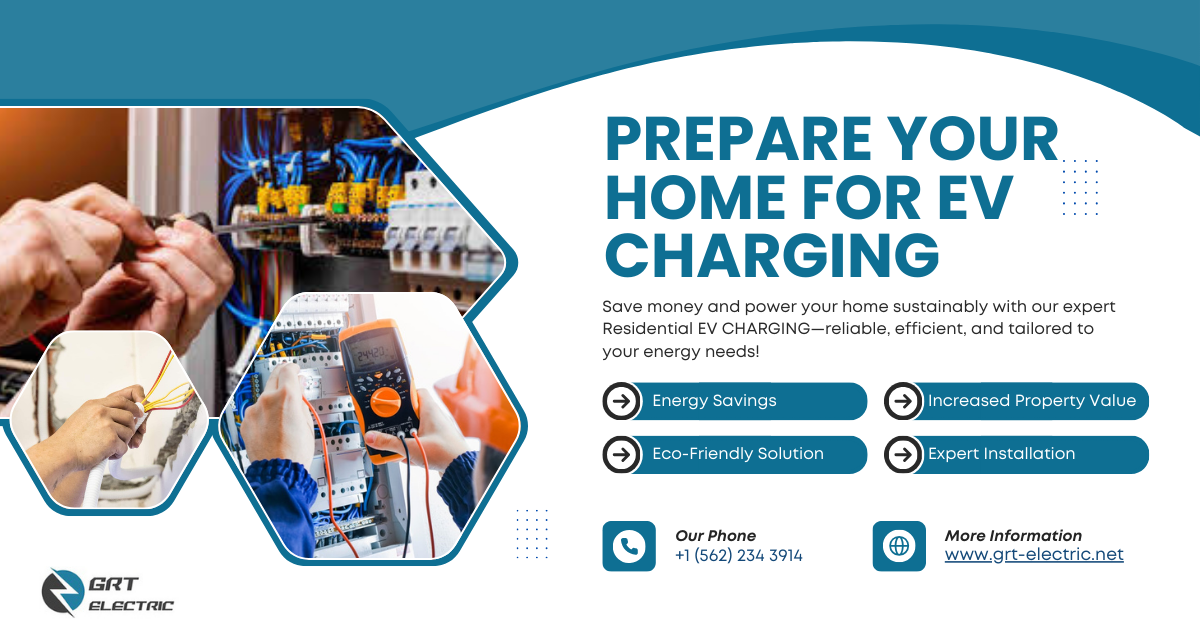 PREPARE YOUR HOME FOR EV CHARGING

Save money and power your home sustainably with our expert Residential EV CHARGING—reliable, efficient, and tailored to your energy needs!

Energy Savings

Increased Property Value

Eco-Friendly Solution

Expert Installation

Our Phone
+1 (562) 234 3914

More Information
www.grt-electric.net

GRT ELECTRIC